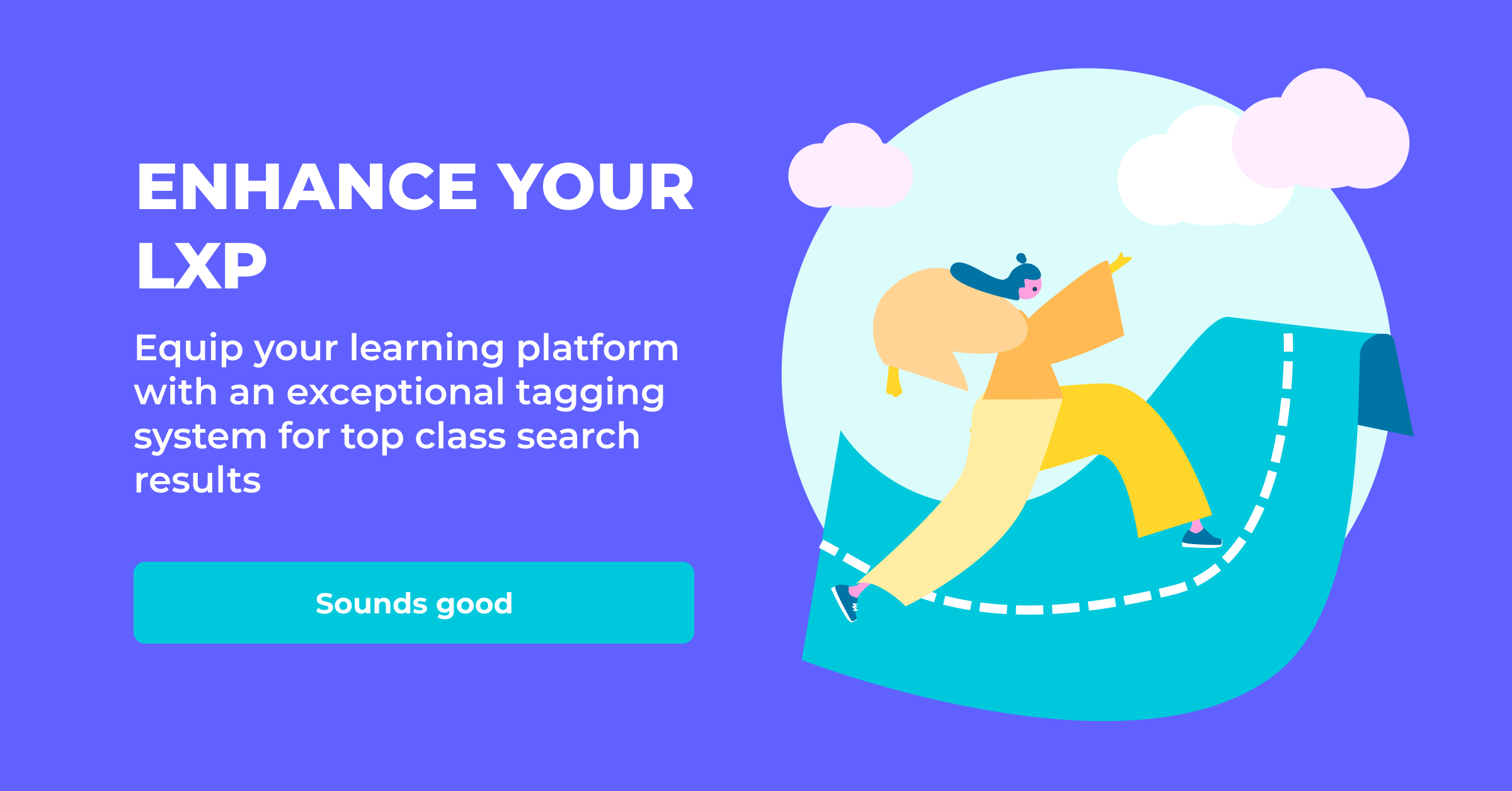 ENHANCE YOUR LXP

Equip your learning platform with an exceptional tagging system for top class search results

Sounds good